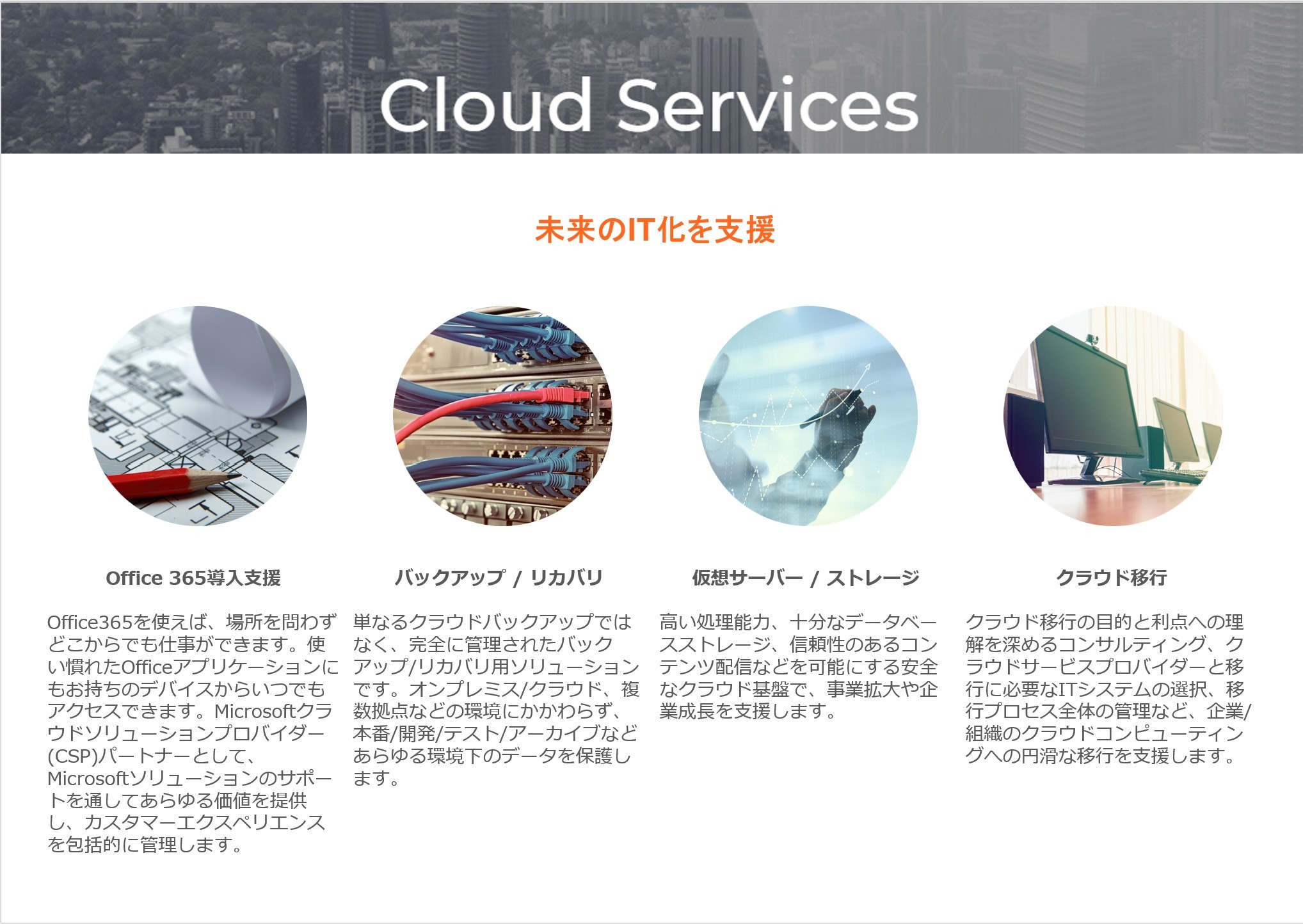 Cloud Services

未来のIT化を支援

Office 365導入支援

Office365を使えば、場所を問わずどこからでも仕事ができます。使い慣れたOfficeアプリケーションにもお持ちのデバイスからいつでもアクセスできます。Microsoftクラウドソリューションプロバイダー(CSP)パートナーとして、Microsoftソリューションのサポートを通してあらゆる価値を提供し、カスタマーエクスペリエンスを包括的に管理します。

バックアップ / リカバリ

単なるクラウドバックアップではなく、完全に管理されたバックアップ/リカバリ用ソリューションです。オンプレミス/クラウド、複数拠点などの環境にかかわらず、本番/開発/テスト/アーカイブなどあらゆる環境下のデータを保護します。

仮想サーバー / ストレージ

高い処理能力、十分なデータベースストレージ、信頼性のあるコンテンツ配信などを可能にする安全なクラウド基盤で、事業拡大や企業成長を支援します。

クラウド移行

クラウド移行の目的と利点への理解を深めるコンサルティング、クラウドサービスプロバイダーと移行に必要なITシステムの選択、移行プロセス全体の管理など、企業/組織のクラウドコンピューティングへの円滑な移行を支援します。